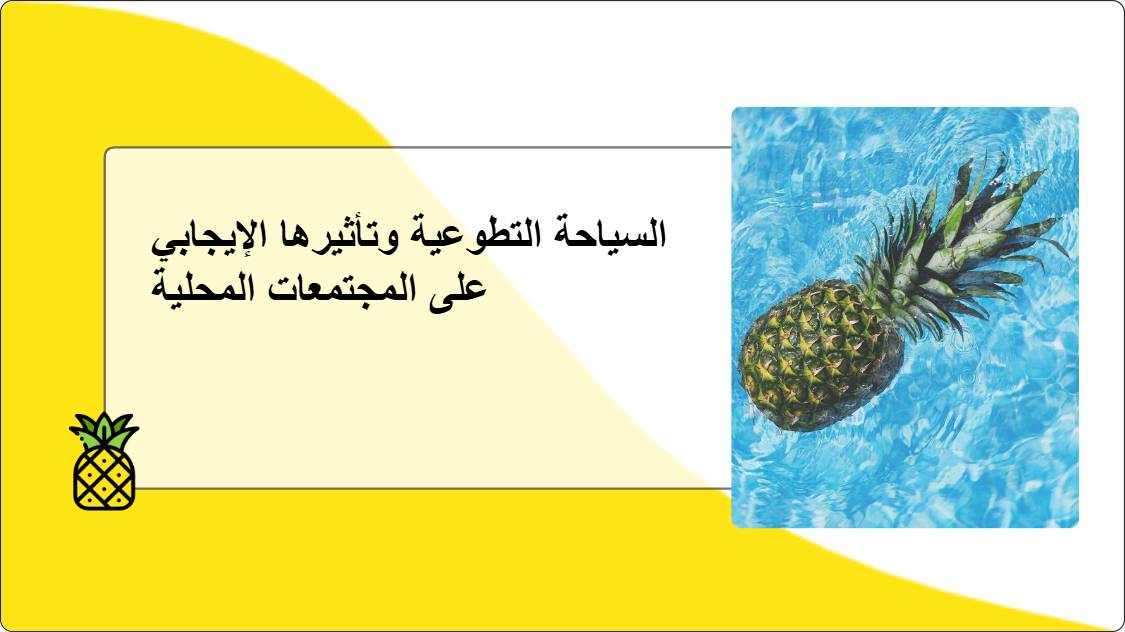 السياحة التطوعية وتأثيرها الإيجابي على المجتمعات المحلية